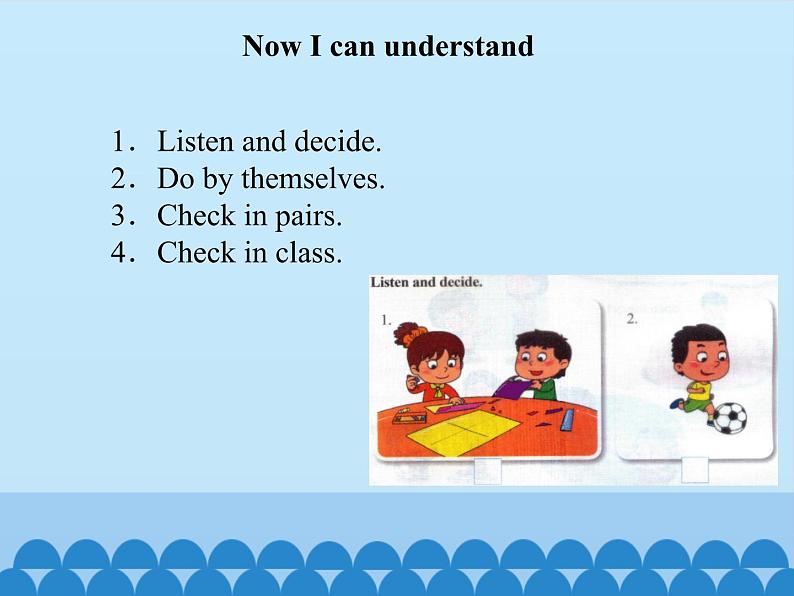 Now I can understand

1. Listen and decide.
2. Do by themselves.
3. Check in pairs.
4. Check in class.

Listen and decide.

1.

2.